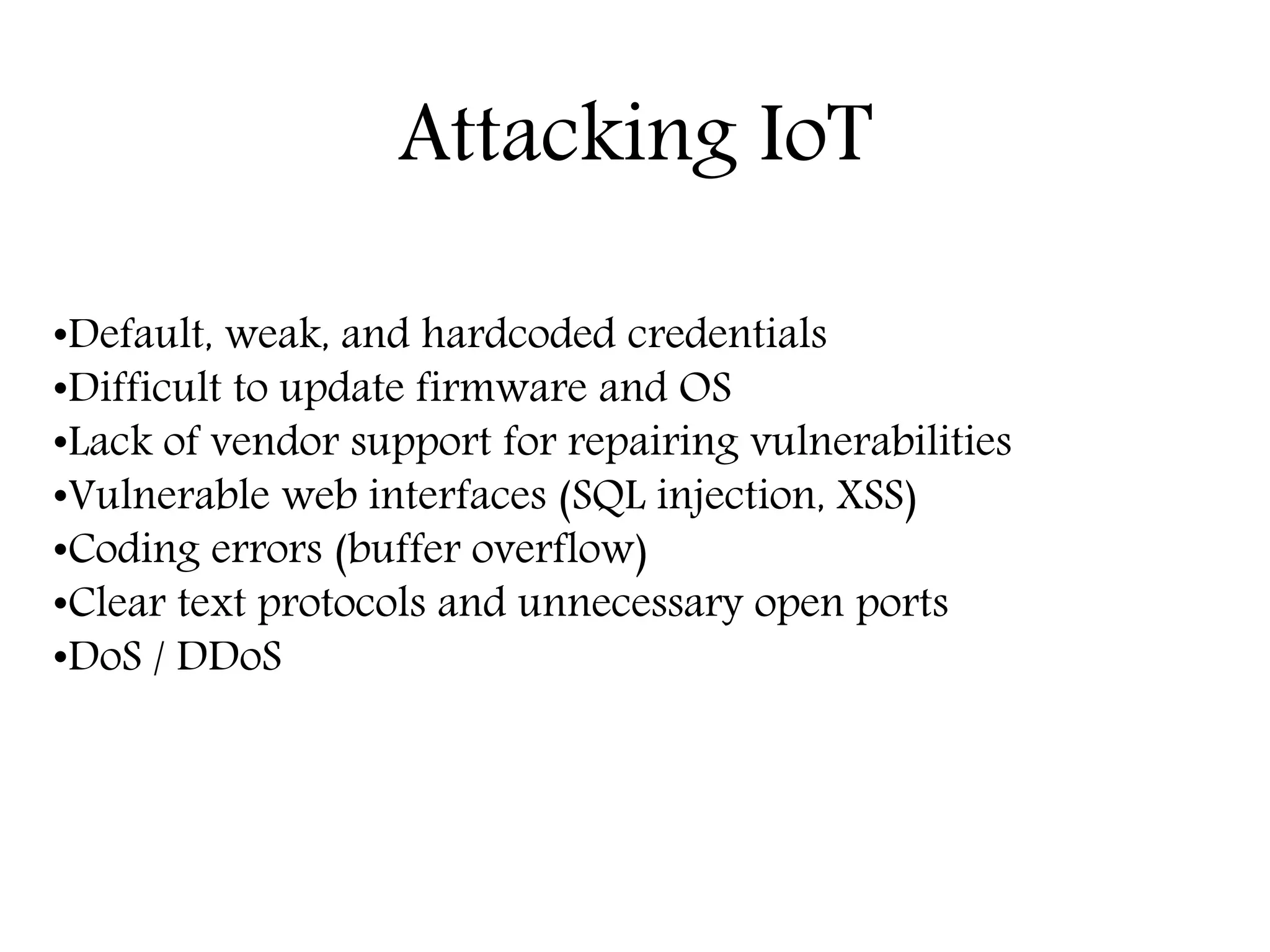 Attacking IoT

•Default, weak, and hardcoded credentials
•Difficult to update firmware and OS
•Lack of vendor support for repairing vulnerabilities
•Vulnerable web interfaces (SQL injection, XSS)
•Coding errors (buffer overflow)
•Clear text protocols and unnecessary open ports
•DoS / DDoS